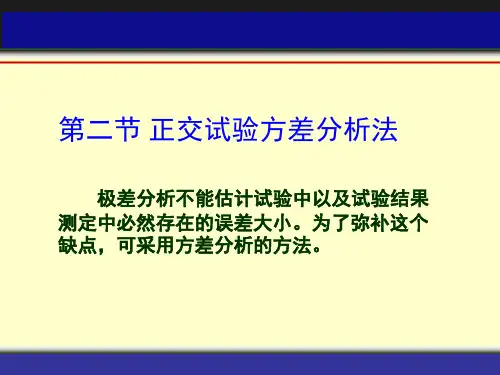 第二节 正交试验方差分析法

极差分析不能估计试验中以及试验结果测定中必然存在的误差大小。为了弥补这个缺点，可采用方差分析的方法。